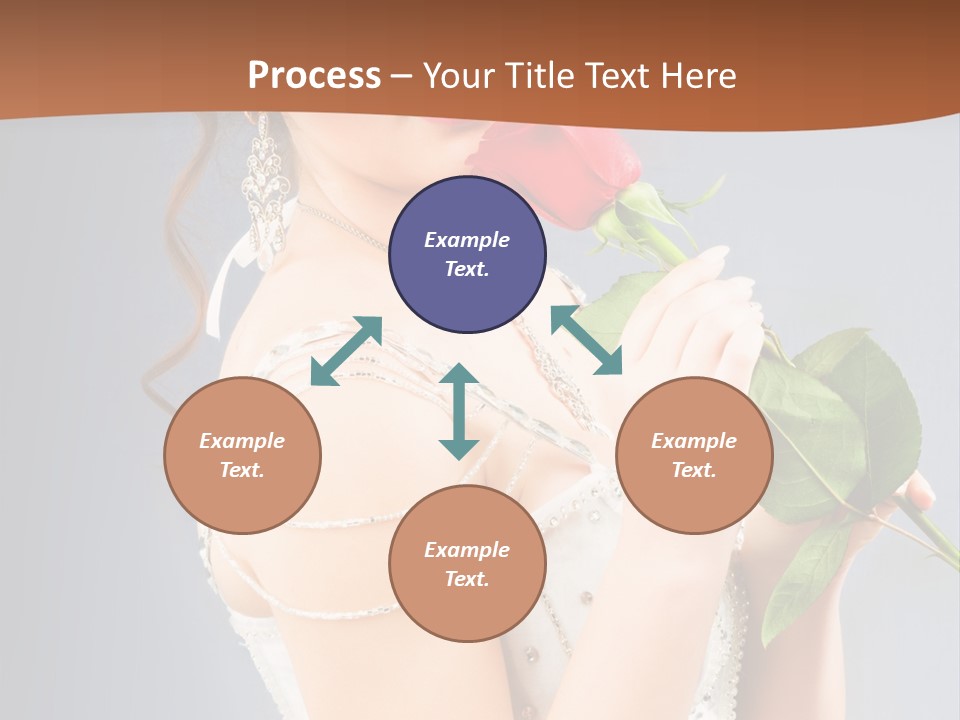 Process – Your Title Text Here

Example Text.

Example Text.

Example Text.

Example Text.